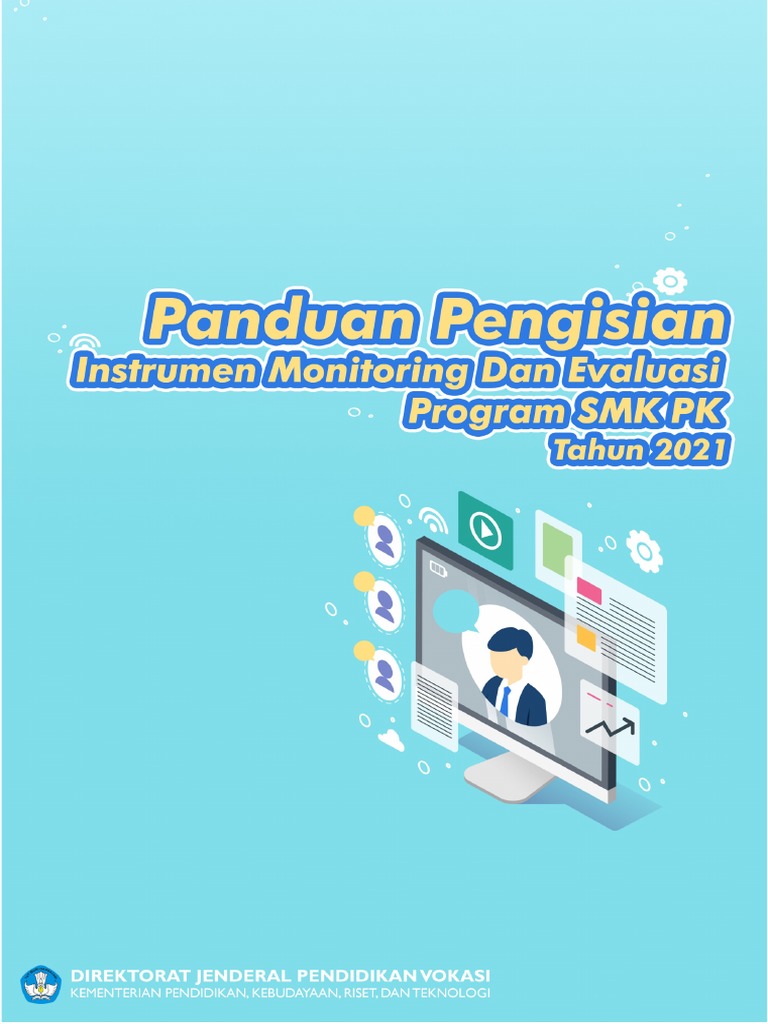 Panduan Pengisian
Instrumen Monitoring Dan Evaluasi
Program SMK PK
Tahun 2021

DIREKTORAT JENDERAL PENDIDIKAN VOKASI
KEMENTERIAN PENDIDIKAN, KEBUDAYAAN, RISET, DAN TEKNOLOGI